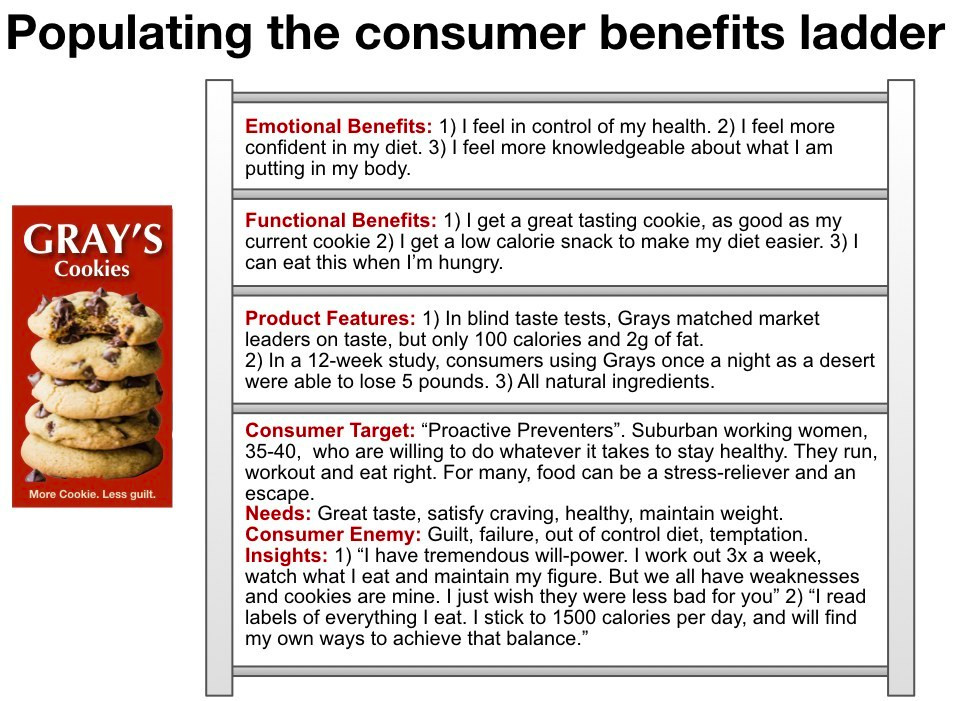 Populating the consumer benefits ladder

GRAY'S
Cookies

More Cookie. Less guilt.

Emotional Benefits: 1) I feel in control of my health. 2) I feel more confident in my diet. 3) I feel more knowledgeable about what I am putting in my body.

Functional Benefits: 1) I get a great tasting cookie, as good as my current cookie 2) I get a low calorie snack to make my diet easier. 3) I can eat this when I'm hungry.

Product Features: 1) In blind taste tests, Grays matched market leaders on taste, but only 100 calories and 2g of fat.
2) In a 12-week study, consumers using Grays once a night as a desert were able to lose 5 pounds. 3) All natural ingredients.

Consumer Target: "Proactive Preventers". Suburban working women, 35-40, who are willing to do whatever it takes to stay healthy. They run, workout and eat right. For many, food can be a stress-reliever and an escape.
Needs: Great taste, satisfy craving, healthy, maintain weight.
Consumer Enemy: Guilt, failure, out of control diet, temptation.
Insights: 1) "I have tremendous will-power. I work out 3x a week, watch what I eat and maintain my figure. But we all have weaknesses and cookies are mine. I just wish they were less bad for you" 2) "I read labels of everything I eat. I stick to 1500 calories per day, and will find my own ways to achieve that balance."